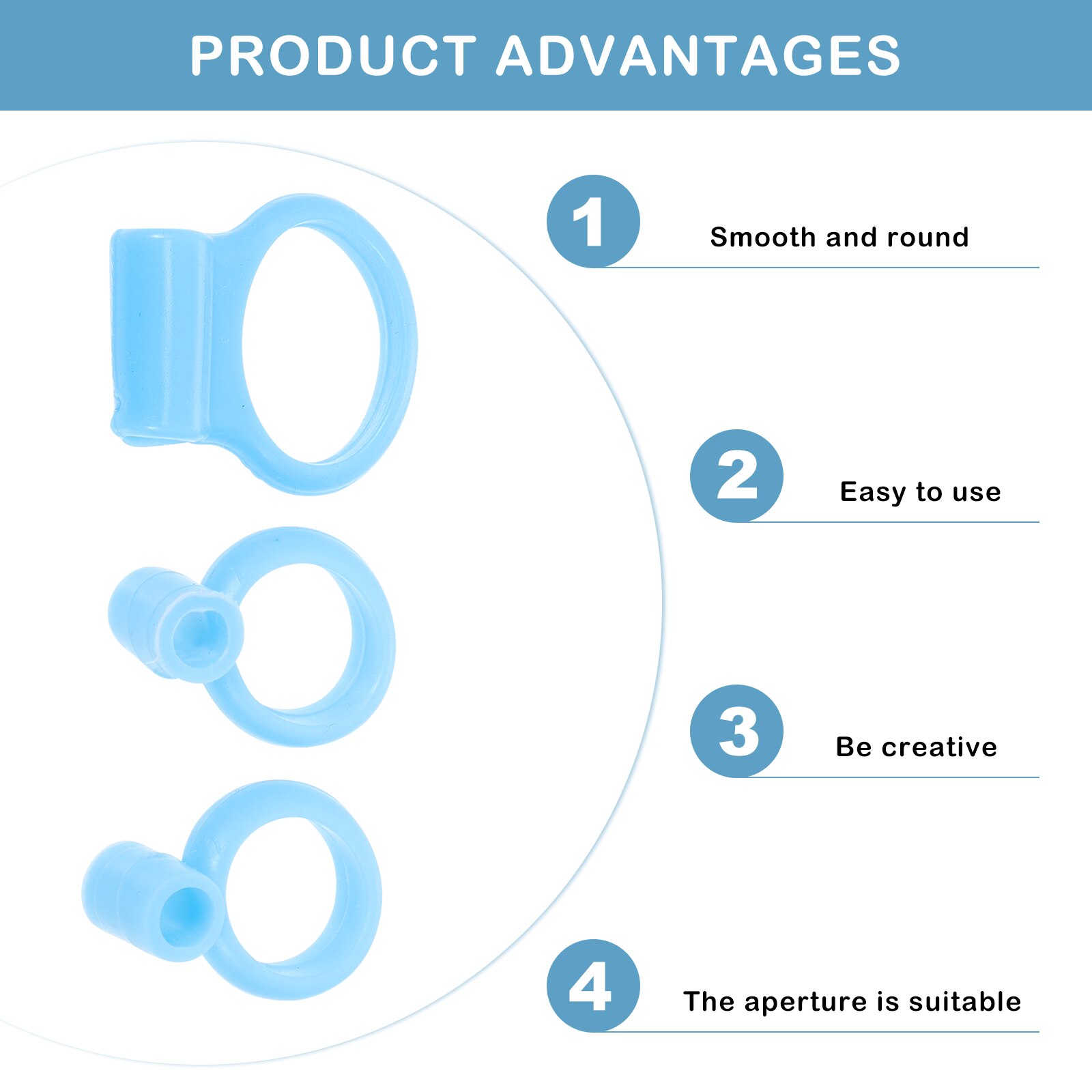 PRODUCT ADVANTAGES

1 Smooth and round

2 Easy to use

3 Be creative

4 The aperture is suitable